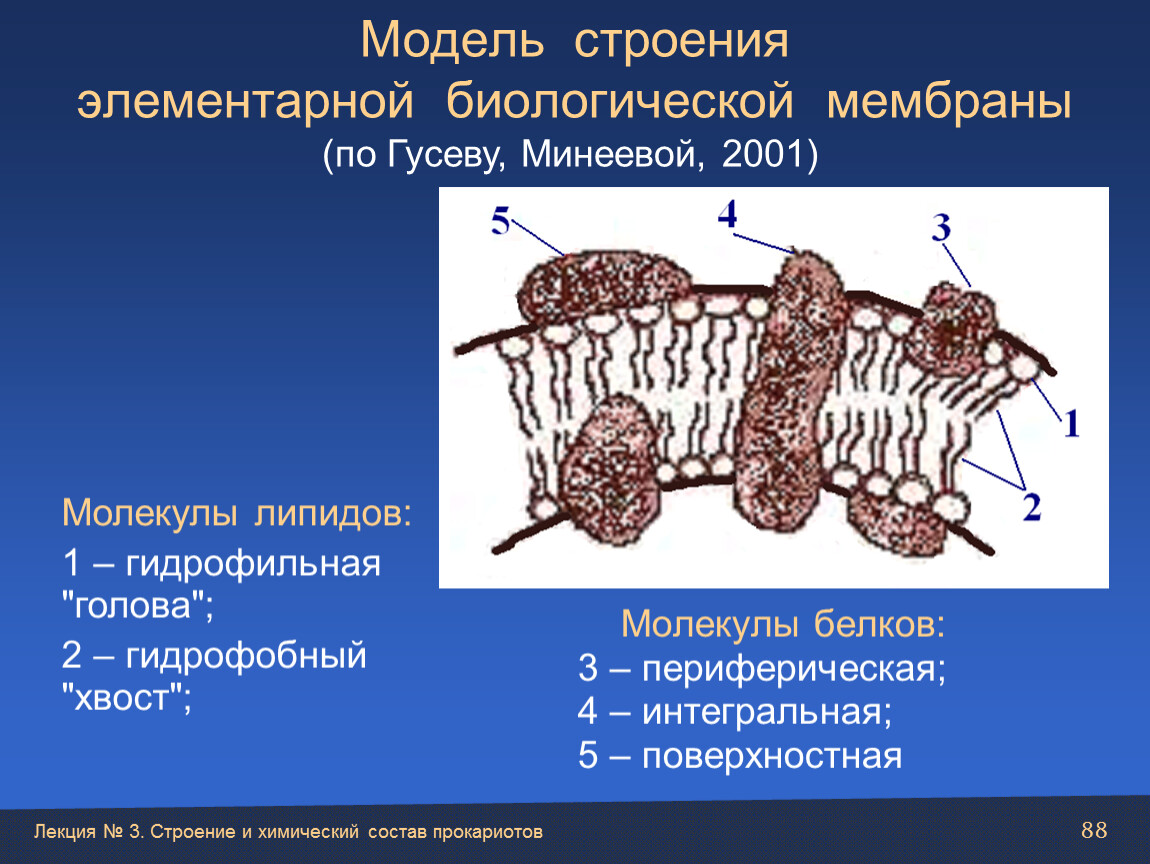 Модель строения элементарной биологической мембраны
(по Гусеву, Минеевой, 2001)

5
4
3
1
2

Молекулы липидов:
1 – гидрофильная "голова";
2 – гидрофобный "хвост";

Молекулы белков:
3 – периферическая;
4 – интегральная;
5 – поверхностная

Лекция № 3. Строение и химический состав прокариотов
88